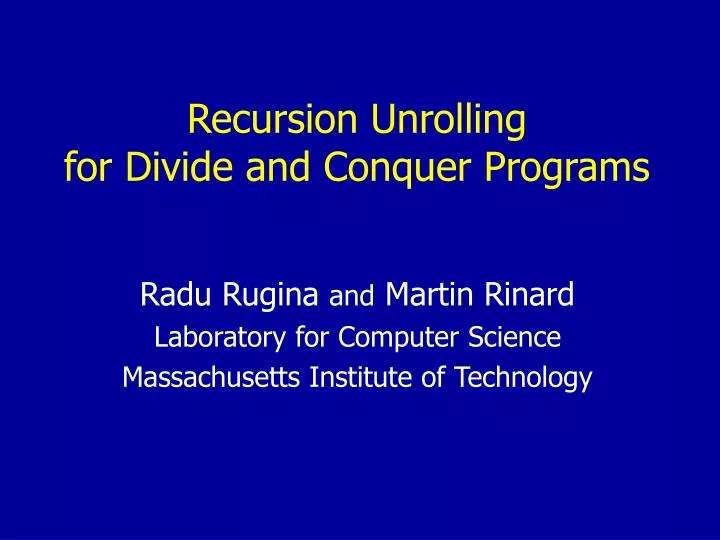 Recursion Unrolling
for Divide and Conquer Programs

Radu Rugina and Martin Rinard
Laboratory for Computer Science
Massachusetts Institute of Technology